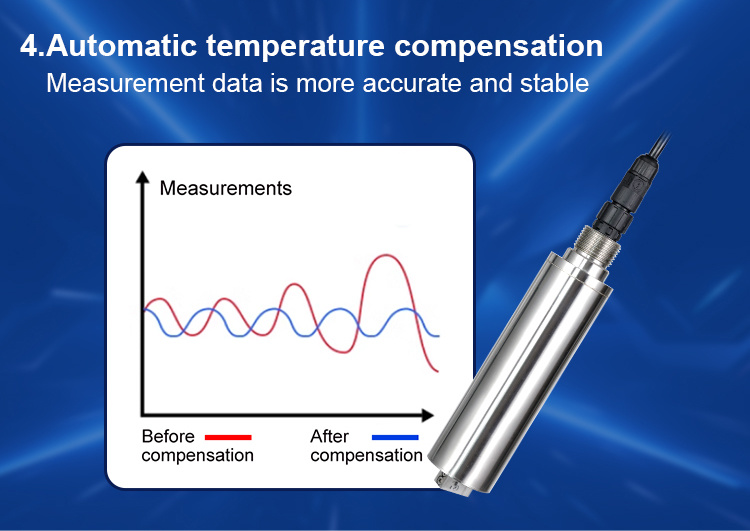 4.Automatic temperature compensation
Measurement data is more accurate and stable

Measurements

Before compensation

After compensation